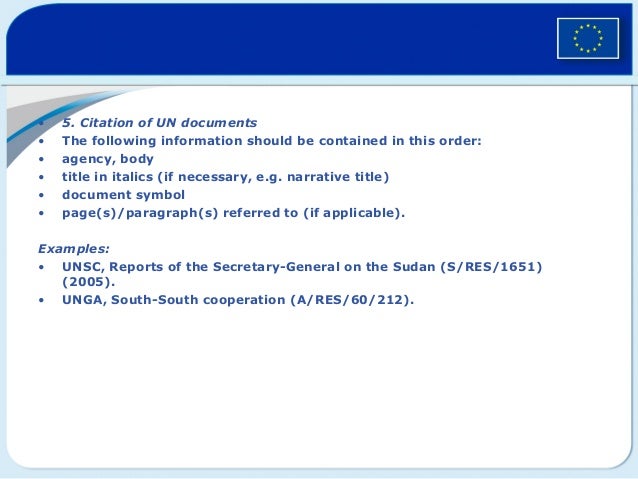 • 5. Citation of UN documents
• The following information should be contained in this order:
• agency, body
• title in italics (if necessary, e.g. narrative title)
• document symbol
• page(s)/paragraph(s) referred to (if applicable).

Examples:
• UNSC, Reports of the Secretary-General on the Sudan (S/RES/1651) (2005).
• UNGA, South-South cooperation (A/RES/60/212).